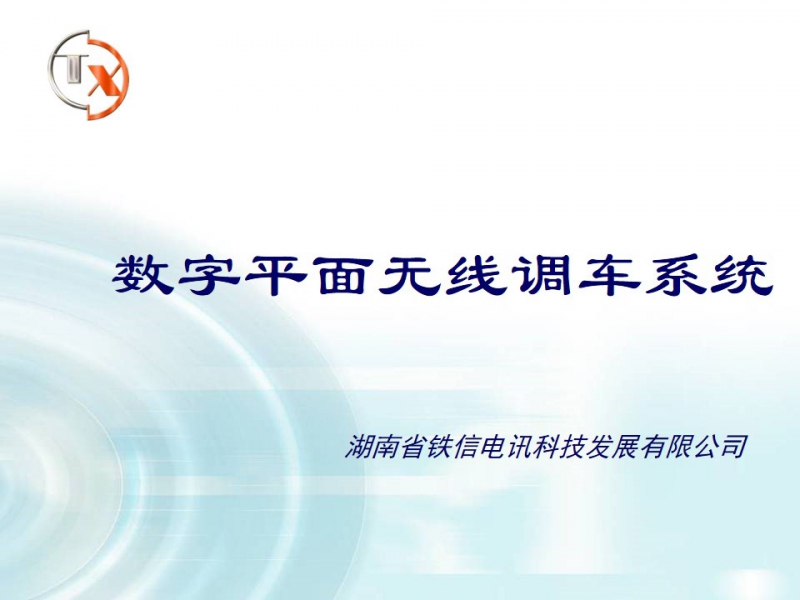 TX

数字平面无线调车系统

湖南省铁信电讯科技发展有限公司